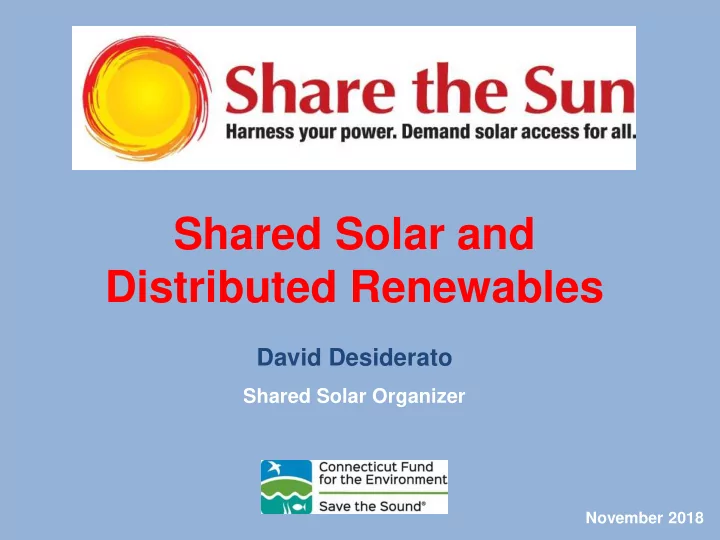 Share the Sun
Harness your power. Demand solar access for all.

Shared Solar and Distributed Renewables

David Desiderato

Shared Solar Organizer

Connecticut Fund for the Environment
Save the Sound®

November 2018